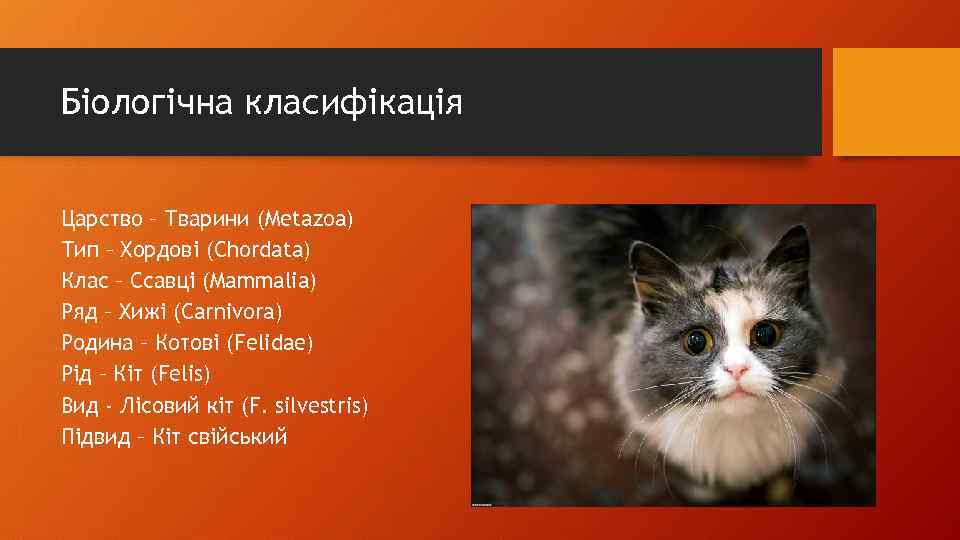 Біологічна класифікація

Царство – Тварини (Metazoa)
Тип – Хордові (Chordata)
Клас – Ссавці (Mammalia)
Ряд – Хижі (Carnivora)
Родина – Котові (Felidae)
Рід – Кіт (Felis)
Вид - Лісовий кіт (F. silvestris)
Підвид – Кіт свійський